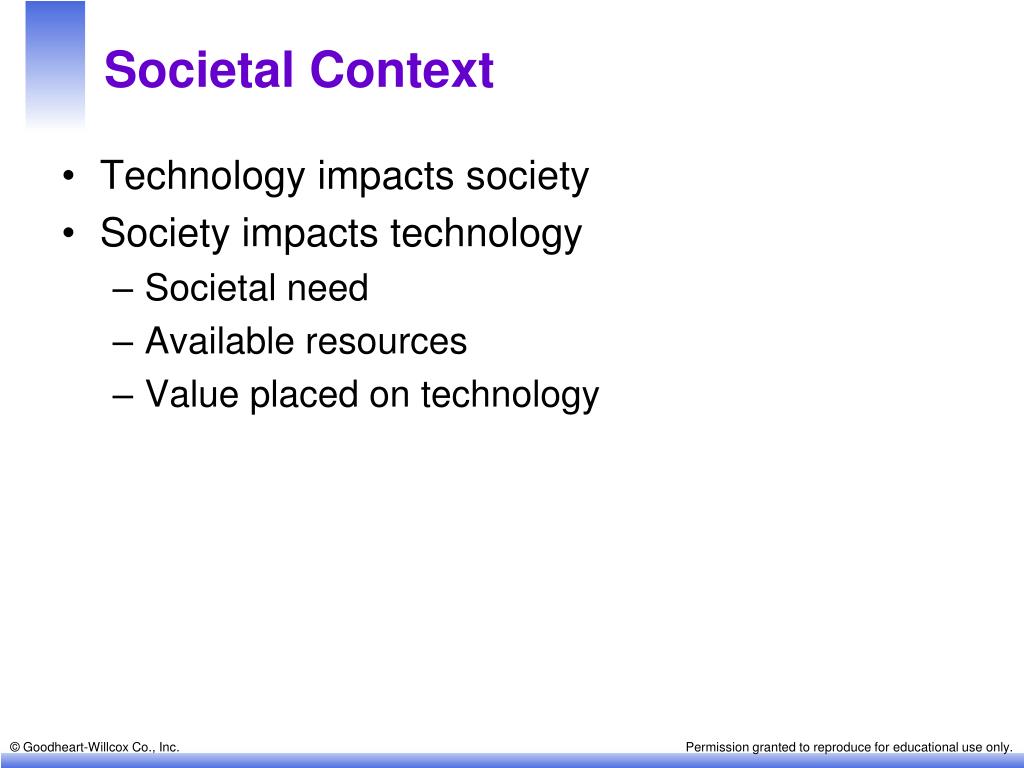 Societal Context

• Technology impacts society
• Society impacts technology
– Societal need
– Available resources
– Value placed on technology

© Goodheart-Willcox Co., Inc.

Permission granted to reproduce for educational use only.